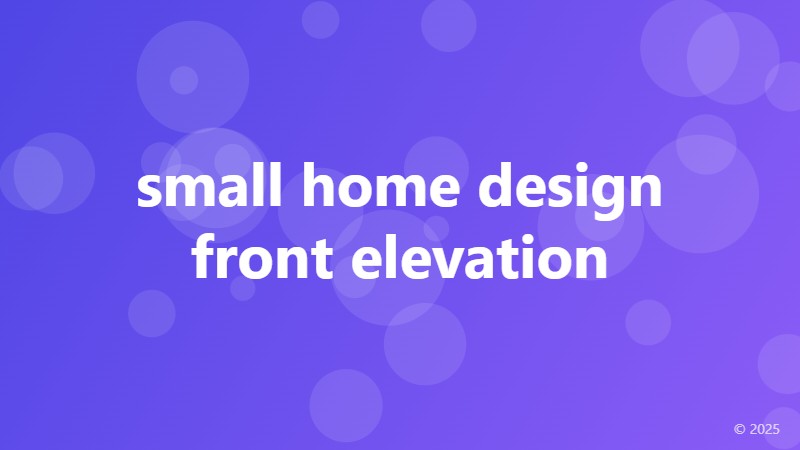 small home design front elevation

© 2025